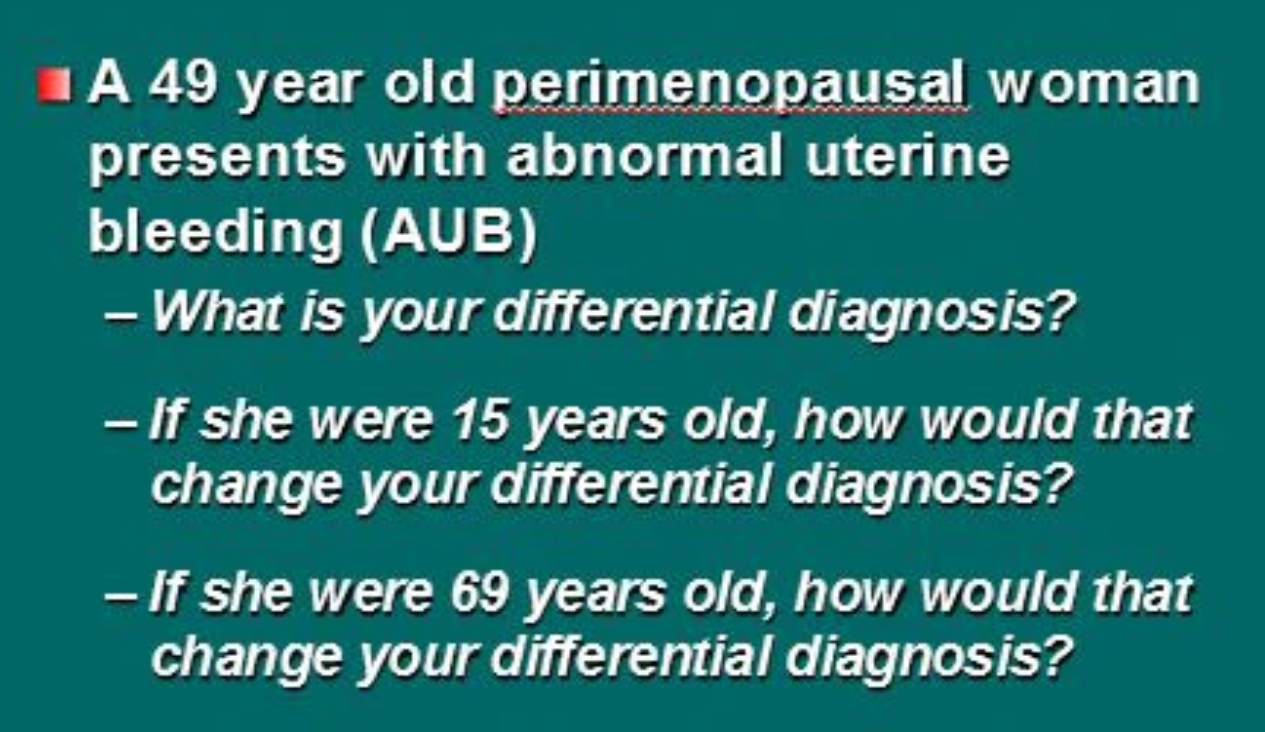 A 49 year old perimenopausal woman presents with abnormal uterine bleeding (AUB)

– What is your differential diagnosis?

– If she were 15 years old, how would that change your differential diagnosis?

– If she were 69 years old, how would that change your differential diagnosis?